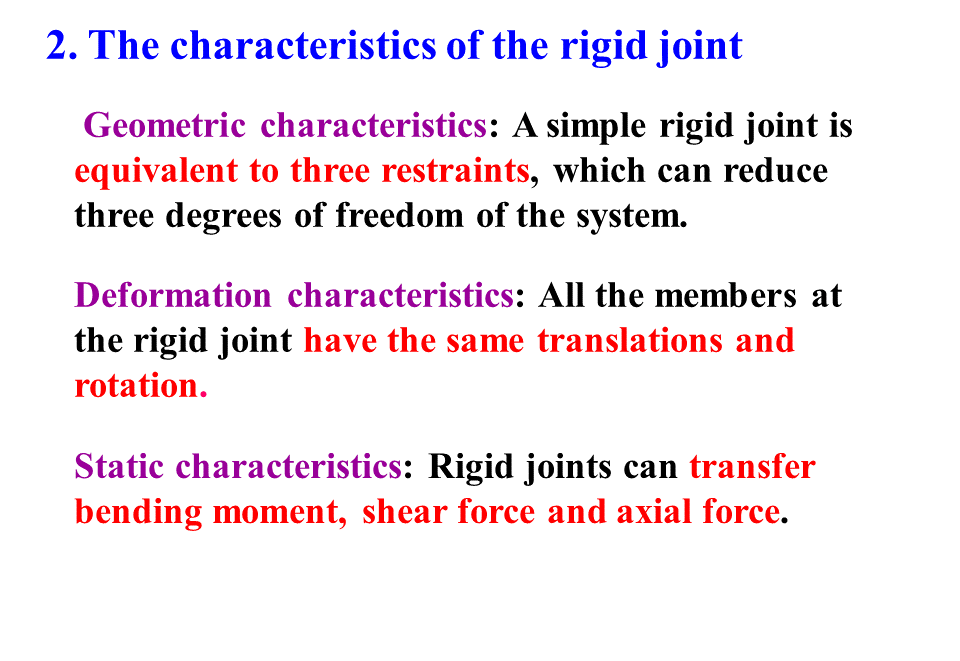 2. The characteristics of the rigid joint

Geometric characteristics: A simple rigid joint is equivalent to three restraints, which can reduce three degrees of freedom of the system.

Deformation characteristics: All the members at the rigid joint have the same translations and rotation.

Static characteristics: Rigid joints can transfer bending moment, shear force and axial force.